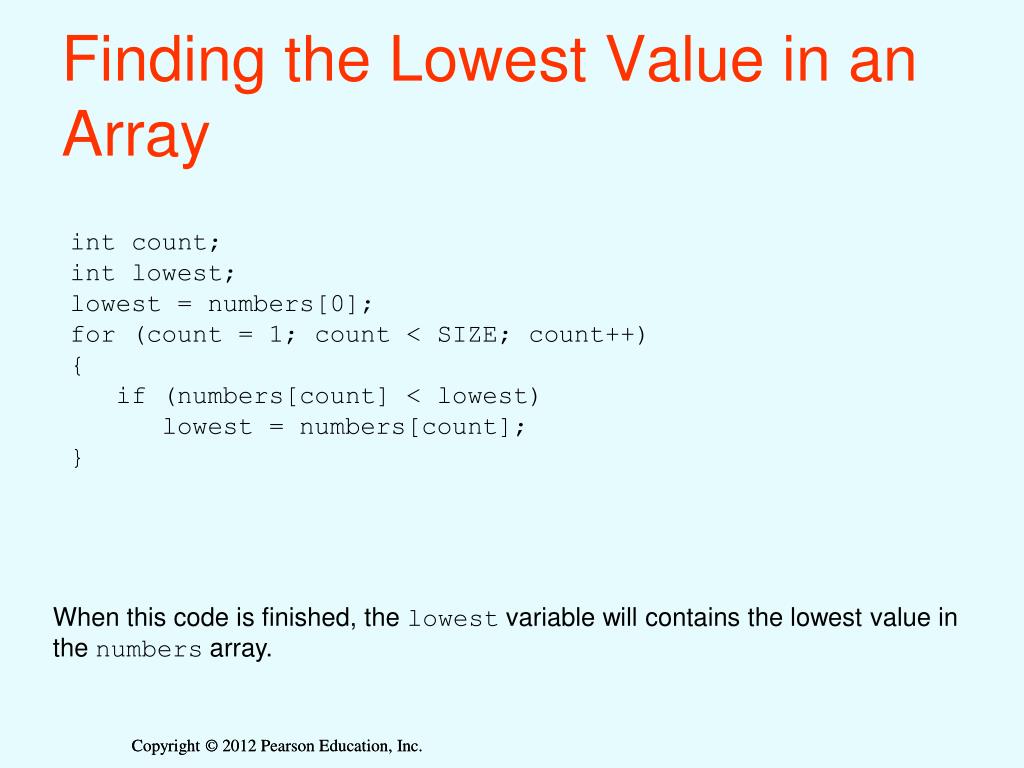 Finding the Lowest Value in an Array

int count;
int lowest;
lowest = numbers[0];
for (count = 1; count < SIZE; count++)
{
   if (numbers[count] < lowest)
      lowest = numbers[count];
}

When this code is finished, the lowest variable will contains the lowest value in the numbers array.

Copyright © 2012 Pearson Education, Inc.